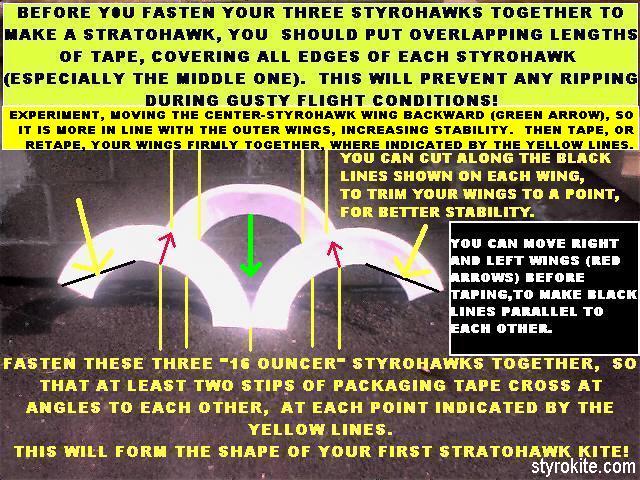 BEFORE YOU FASTEN YOUR THREE STYROHAWKS TOGETHER TO MAKE A STRATOHAWK, YOU SHOULD PUT OVERLAPPING LENGTHS OF TAPE, COVERING ALL EDGES OF EACH STYROHAWK (ESPECIALLY THE MIDDLE ONE). THIS WILL PREVENT ANY RIPPING DURING GUSTY FLIGHT CONDITIONS!

EXPERIMENT, MOVING THE CENTER-STYROHAWK WING BACKWARD (GREEN ARROW), SO IT IS MORE IN LINE WITH THE OUTER WINGS, INCREASING STABILITY. THEN TAPE, OR RETAPE, YOUR WINGS FIRMLY TOGETHER, WHERE INDICATED BY THE YELLOW LINES.

YOU CAN CUT ALONG THE BLACK LINES SHOWN ON EACH WING, TO TRIM YOUR WINGS TO A POINT, FOR BETTER STABILITY.

YOU CAN MOVE RIGHT AND LEFT WINGS (RED ARROWS) BEFORE TAPING,TO MAKE BLACK LINES PARALLEL TO EACH OTHER.

FASTEN THESE THREE "16 OUNCER" STYROHAWKS TOGETHER, SO THAT AT LEAST TWO STIPS OF PACKAGING TAPE CROSS AT ANGLES TO EACH OTHER, AT EACH POINT INDICATED BY THE YELLOW LINES.
THIS WILL FORM THE SHAPE OF YOUR FIRST STRATOHAWK KITE!

styrokite.com